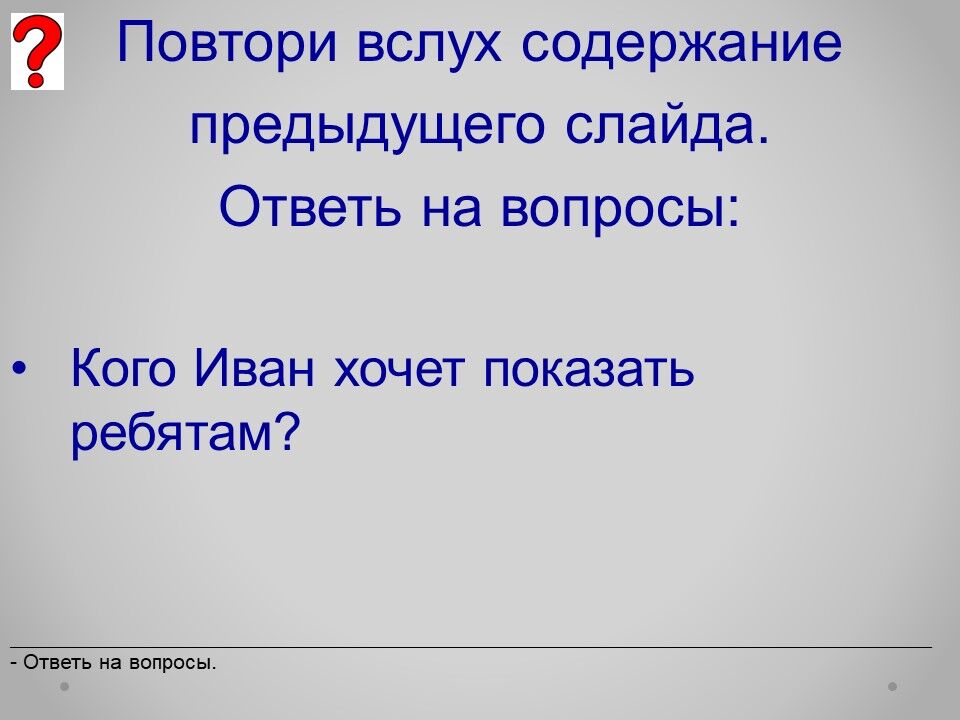 ?

Повтори вслух содержание предыдущего слайда. Ответь на вопросы:

• Кого Иван хочет показать ребятам?

- Ответь на вопросы.